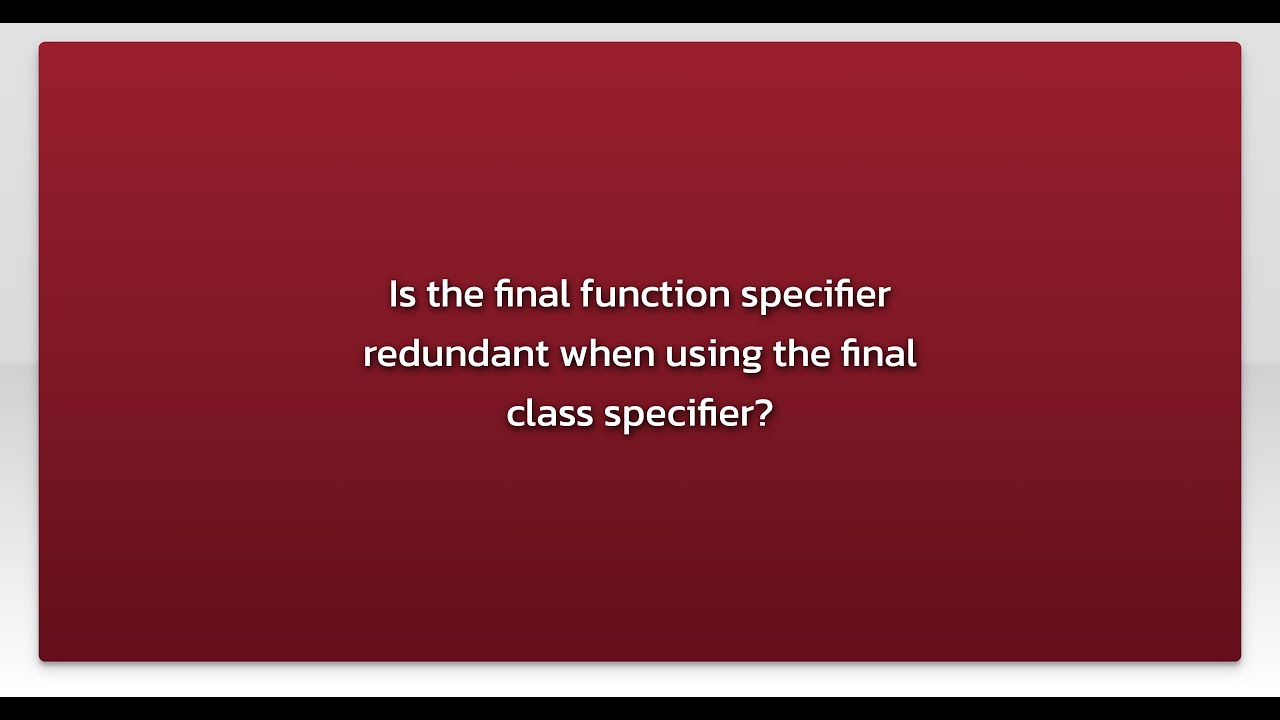 Is the final function specifier redundant when using the final class specifier?